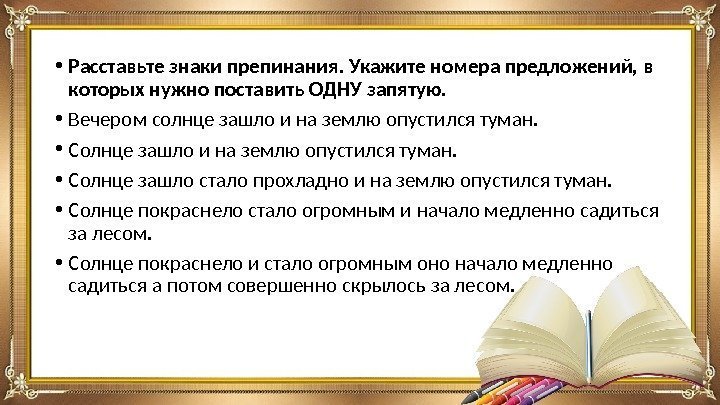 • Расставьте знаки препинания. Укажите номера предложений, в которых нужно поставить ОДНУ запятую.

• Вечером солнце зашло и на землю опустился туман.

• Солнце зашло и на землю опустился туман.

• Солнце зашло стало прохладно и на землю опустился туман.

• Солнце покраснело стало огромным и начало медленно садиться за лесом.

• Солнце покраснело и стало огромным оно начало медленно садиться а потом совершенно скрылось за лесом.